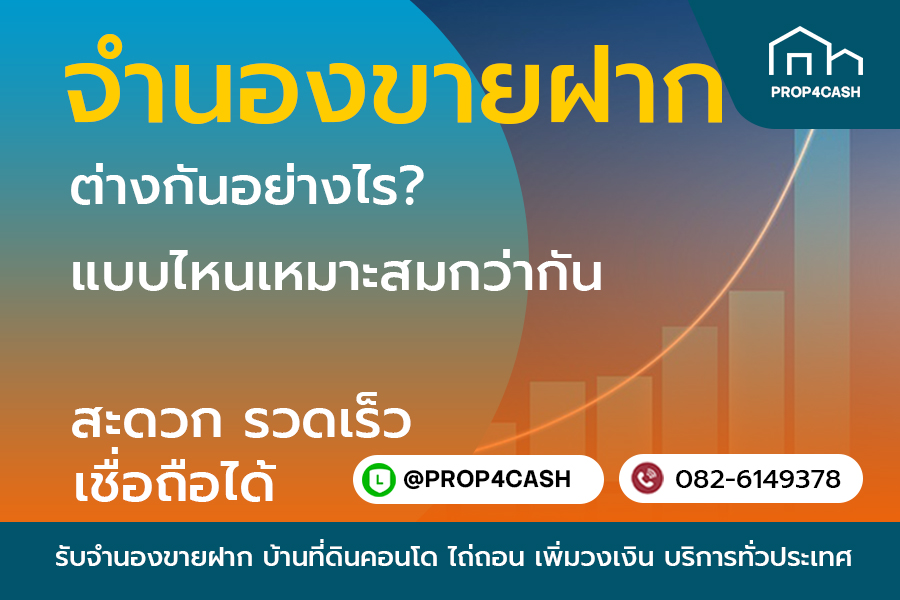 PROP4CASH

จำนองขายฝาก

ต่างกันอย่างไร?

แบบไหนเหมาะสมกว่ากัน

สะดวก รวดเร็ว
เชื่อถือได้

@PROP4CASH

082-6149378

รับจำนองขายฝาก บ้านที่ดินคอนโด ไถ่ถอน เพิ่มวงเงิน บริการทั่วประเทศ